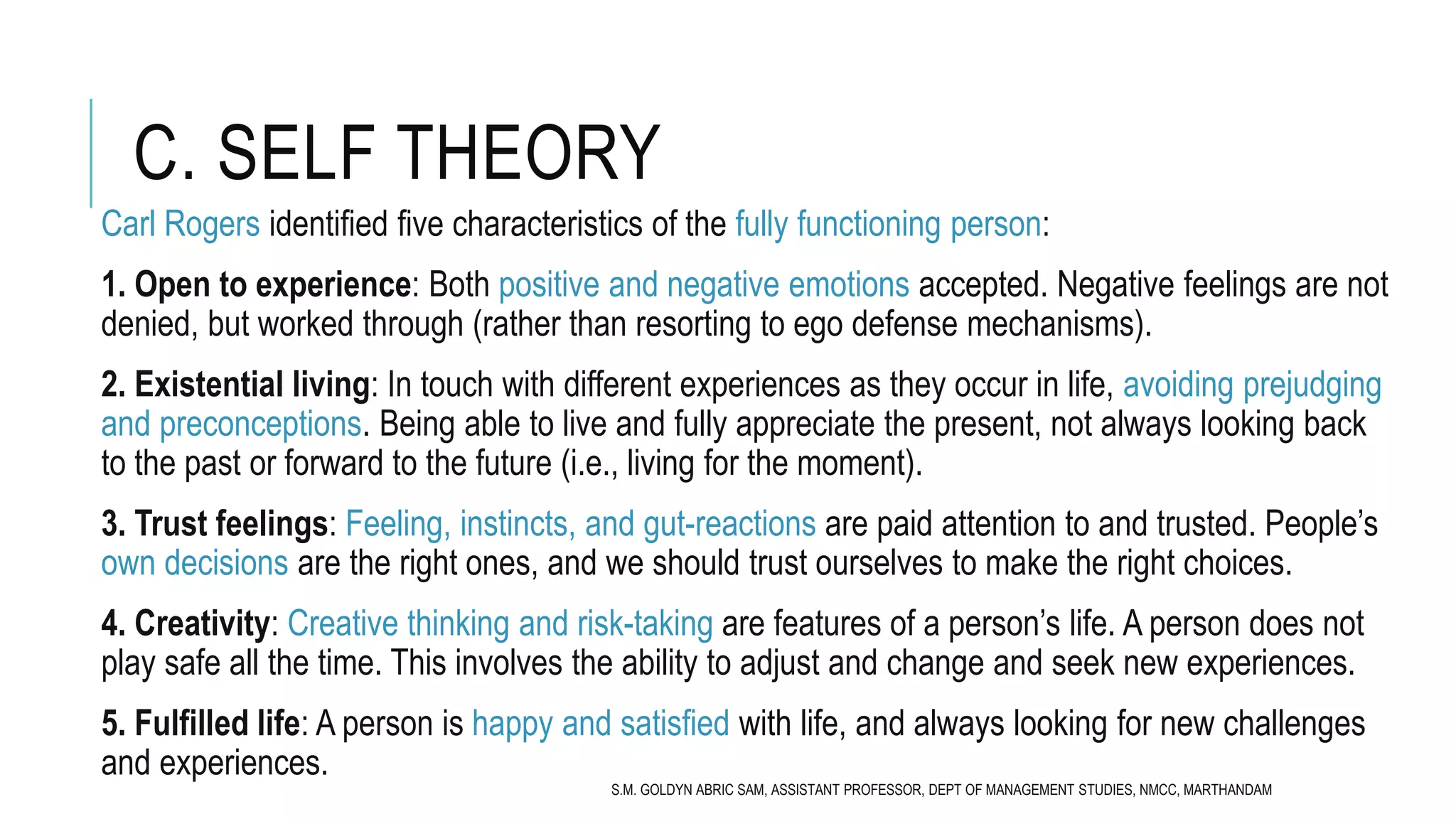 C. SELF THEORY

Carl Rogers identified five characteristics of the fully functioning person:

1. Open to experience: Both positive and negative emotions accepted. Negative feelings are not denied, but worked through (rather than resorting to ego defense mechanisms).

2. Existential living: In touch with different experiences as they occur in life, avoiding prejudging and preconceptions. Being able to live and fully appreciate the present, not always looking back to the past or forward to the future (i.e., living for the moment).

3. Trust feelings: Feeling, instincts, and gut-reactions are paid attention to and trusted. People's own decisions are the right ones, and we should trust ourselves to make the right choices.

4. Creativity: Creative thinking and risk-taking are features of a person's life. A person does not play safe all the time. This involves the ability to adjust and change and seek new experiences.

5. Fulfilled life: A person is happy and satisfied with life, and always looking for new challenges and experiences.

S.M. GOLDYN ABRIC SAM, ASSISTANT PROFESSOR, DEPT OF MANAGEMENT STUDIES, NMCC, MARTHANDAM